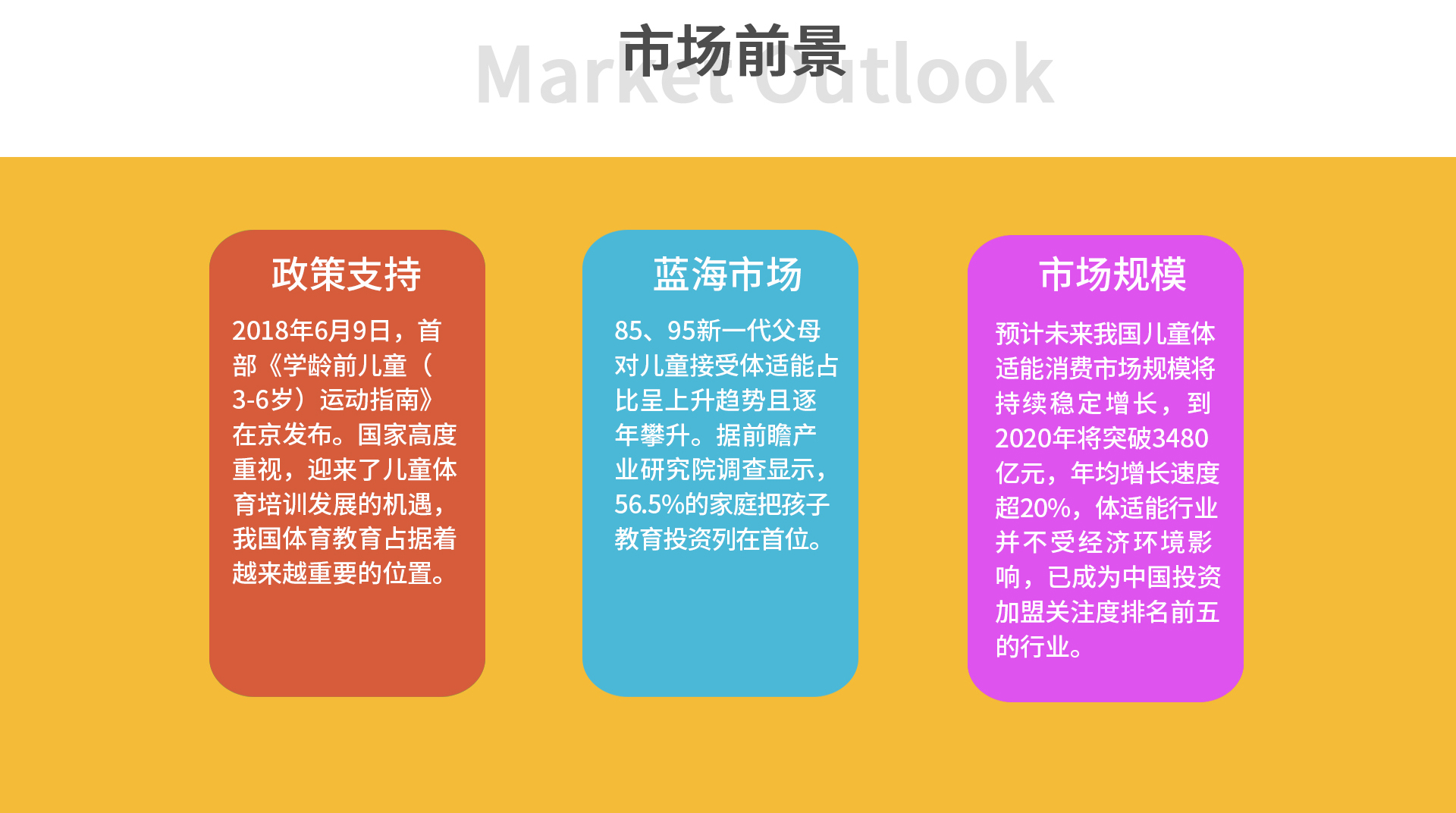 市场前景
Market Outlook

政策支持

2018年6月9日，首部《学龄前儿童（3-6岁）运动指南》在京发布。国家高度重视，迎来了儿童体育培训发展的机遇，我国体育教育占据着越来越重要的位置。

蓝海市场

85、95新一代父母对儿童接受体适能占比呈上升趋势且逐年攀升。据前瞻产业研究院调查显示，56.5%的家庭把孩子教育投资列在首位。

市场规模

预计未来我国儿童体适能消费市场规模将持续稳定增长，到2020年将突破3480亿元，年均增长速度超20%，体适能行业并不受经济环境影响，已成为中国投资加盟关注度排名前五的行业。